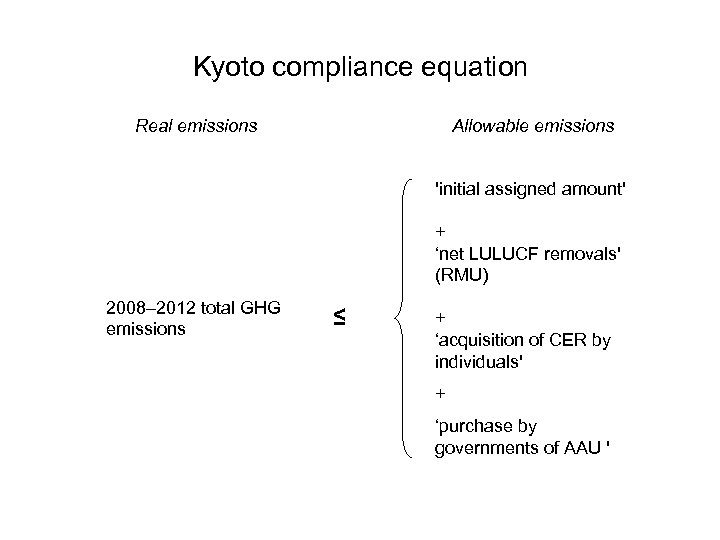 Kyoto compliance equation

Real emissions

Allowable emissions

2008–2012 total GHG emissions

$\leq$

'initial assigned amount'

+

‘net LULUCF removals' (RMU)

+

‘acquisition of CER by individuals'

+

‘purchase by governments of AAU '